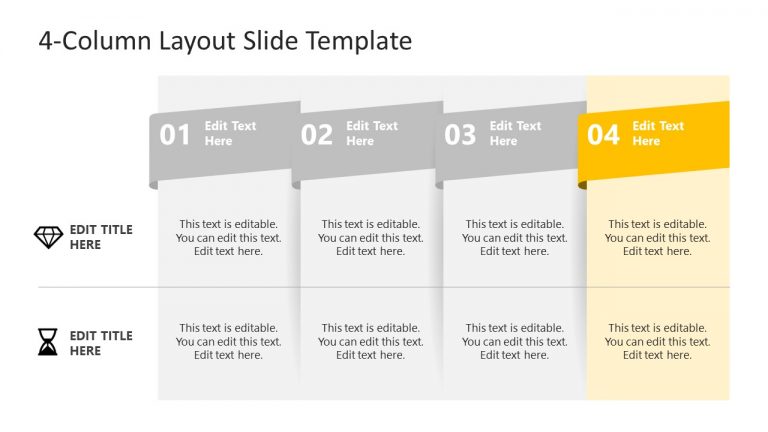 4-Column Layout Slide Template

| | 01 Edit Text Here | 02 Edit Text Here | 03 Edit Text Here | 04 Edit Text Here |
|---|---|---|---|---|
| EDIT TITLE HERE | This text is editable. You can edit this text. Edit text here. | This text is editable. You can edit this text. Edit text here. | This text is editable. You can edit this text. Edit text here. | This text is editable. You can edit this text. Edit text here. |
| EDIT TITLE HERE | This text is editable. You can edit this text. Edit text here. | This text is editable. You can edit this text. Edit text here. | This text is editable. You can edit this text. Edit text here. | This text is editable. You can edit this text. Edit text here. |